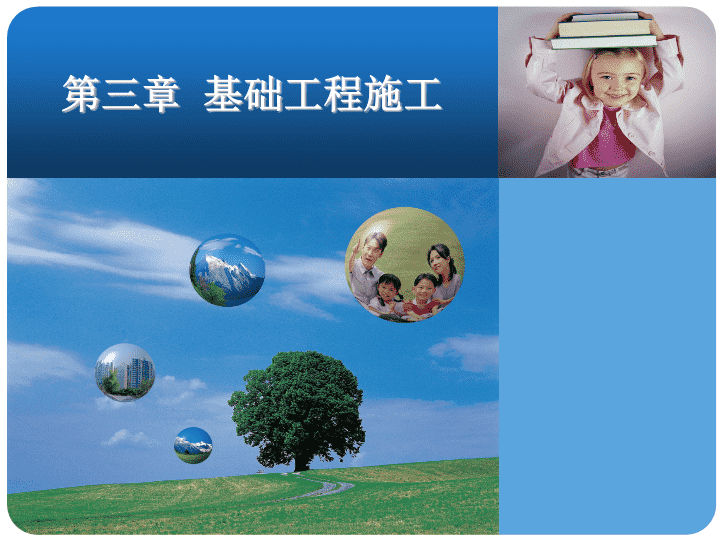 第三章 基础工程施工